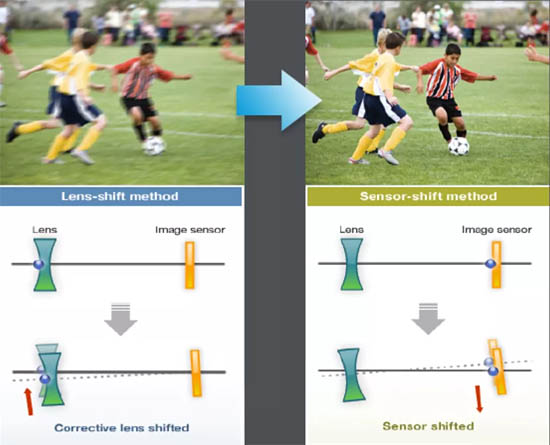 Lens-shift method

Lens

Image sensor

Corrective lens shifted

Sensor-shift method

Lens

Image sensor

Sensor shifted